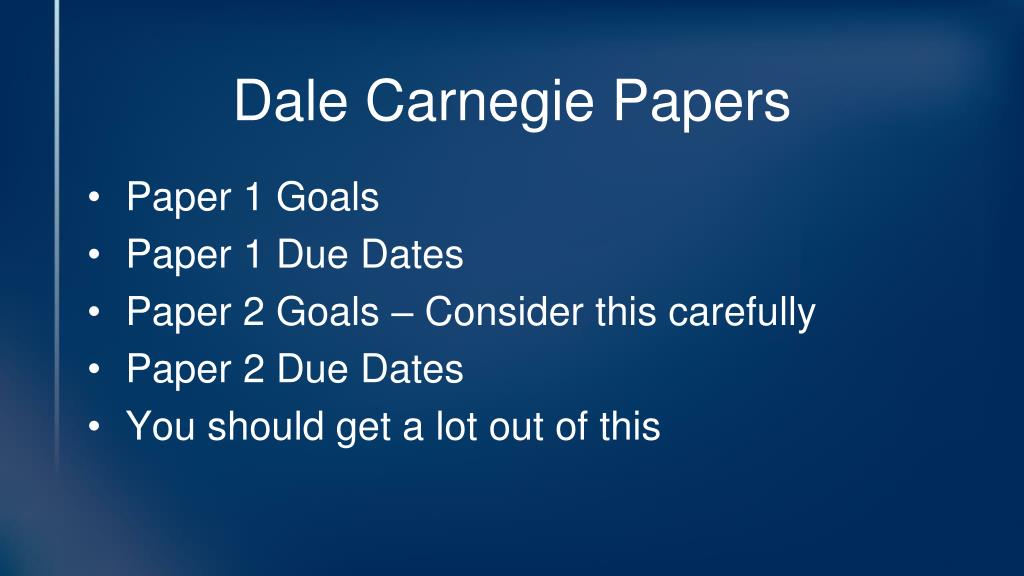 Dale Carnegie Papers

• Paper 1 Goals
• Paper 1 Due Dates
• Paper 2 Goals – Consider this carefully
• Paper 2 Due Dates
• You should get a lot out of this